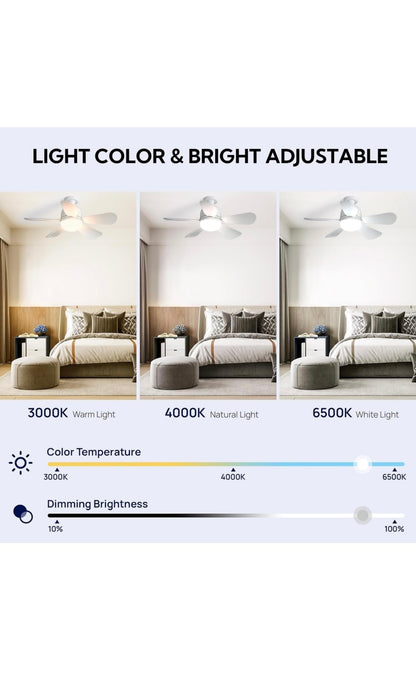 LIGHT COLOR & BRIGHT ADJUSTABLE

3000K Warm Light

4000K Natural Light

6500K White Light

Color Temperature

3000K

4000K

6500K

Dimming Brightness

10%

100%